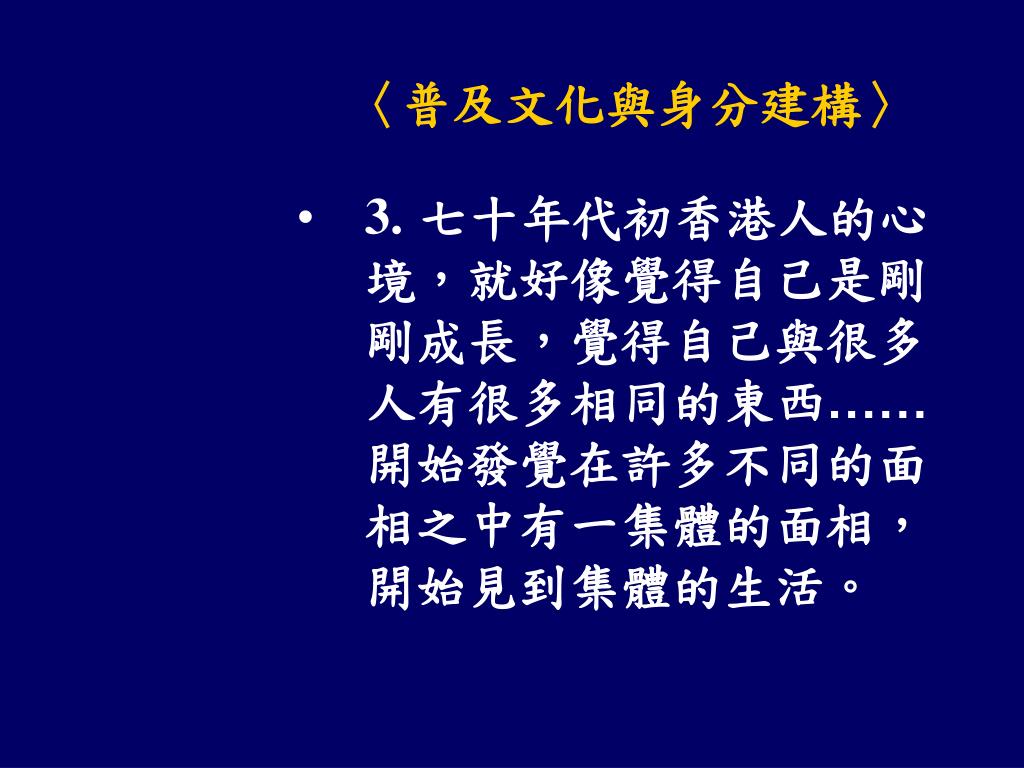 〈普及文化與身分建構〉

• 3. 七十年代初香港人的心境，就好像覺得自己是剛剛成長，覺得自己與很多人有很多相同的東西……開始發覺在許多不同的面相之中有一集體的面相，開始見到集體的生活。